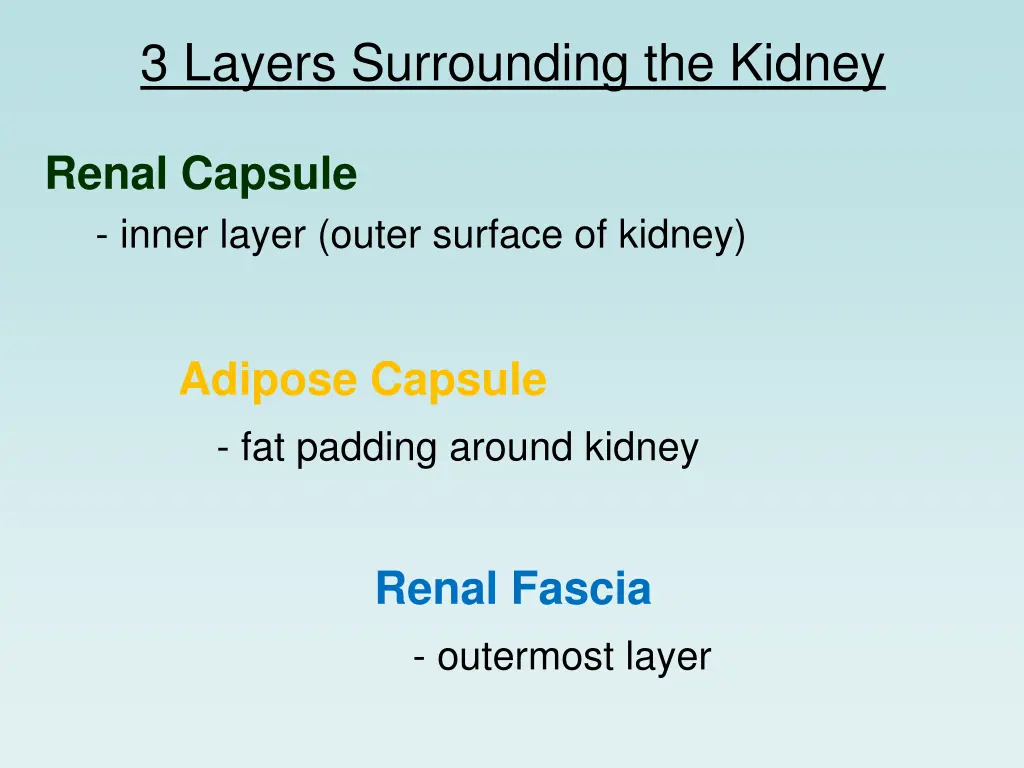 3 Layers Surrounding the Kidney

Renal Capsule

- inner layer (outer surface of kidney)

Adipose Capsule

- fat padding around kidney

Renal Fascia

- outermost layer